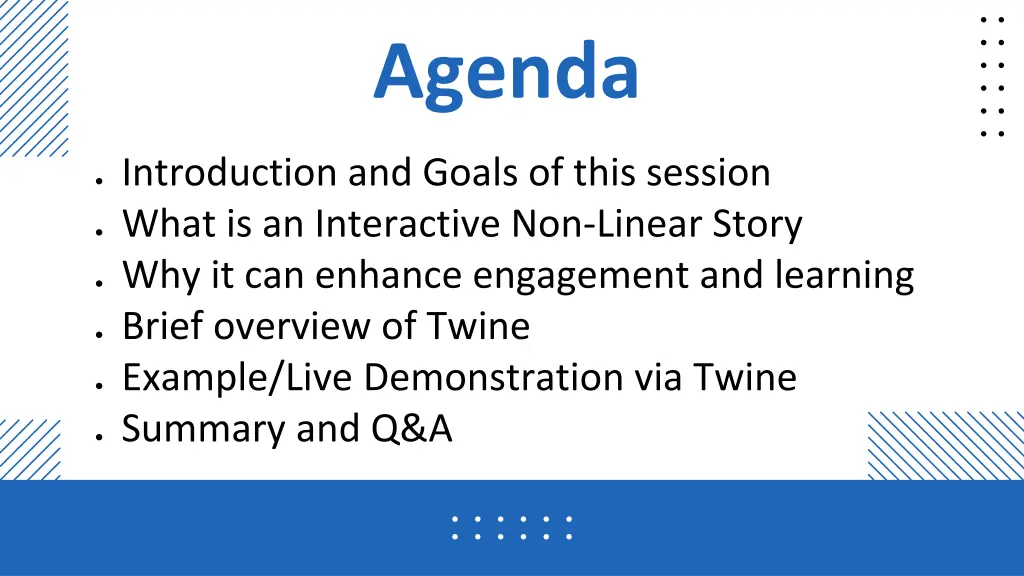 Agenda

- Introduction and Goals of this session
- What is an Interactive Non-Linear Story
- Why it can enhance engagement and learning
- Brief overview of Twine
- Example/Live Demonstration via Twine
- Summary and Q&A